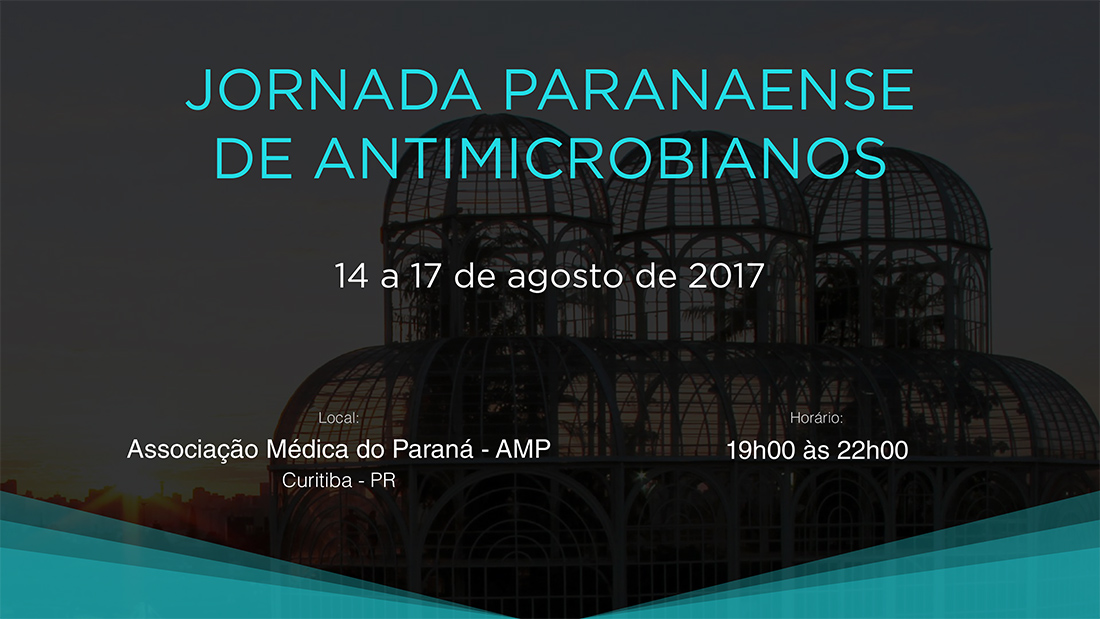 JORNADA PARANAENSE DE ANTIMICROBIANOS

14 a 17 de agosto de 2017

Local:
Associação Médica do Paraná - AMP
Curitiba - PR

Horário:
19h00 às 22h00